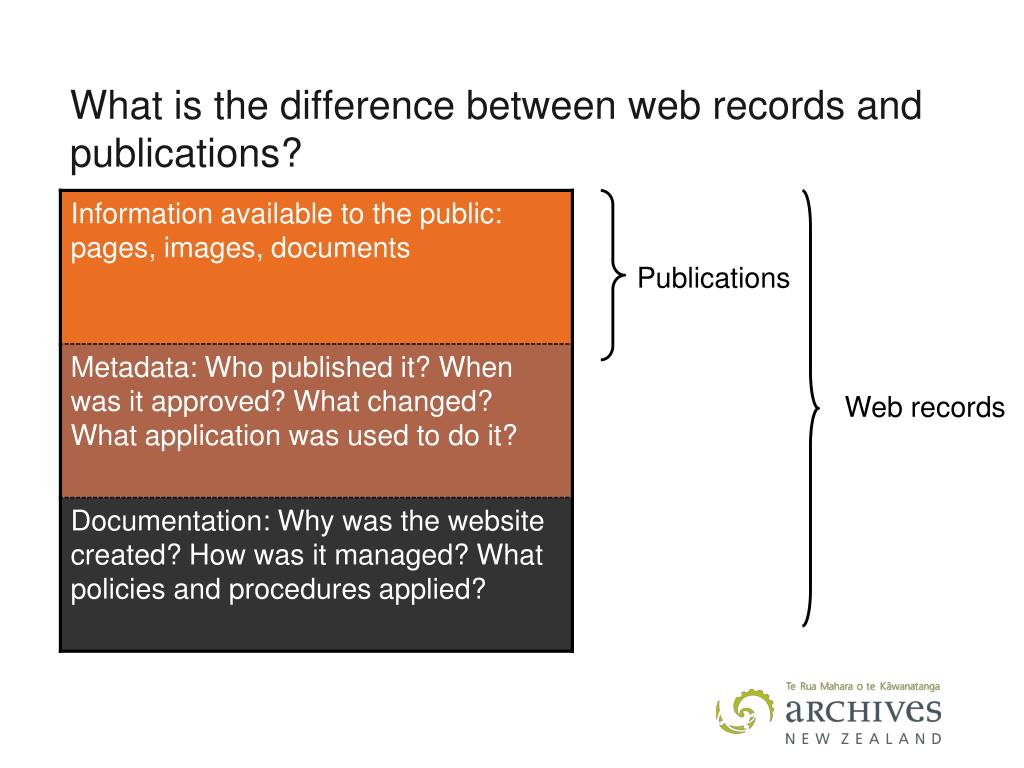 What is the difference between web records and publications?

Information available to the public: pages, images, documents

Metadata: Who published it? When was it approved? What changed? What application was used to do it?

Documentation: Why was the website created? How was it managed? What policies and procedures applied?

Publications

Web records

Te Rua Mahara o te Kāwanatanga
ARCHIVES
NEW ZEALAND